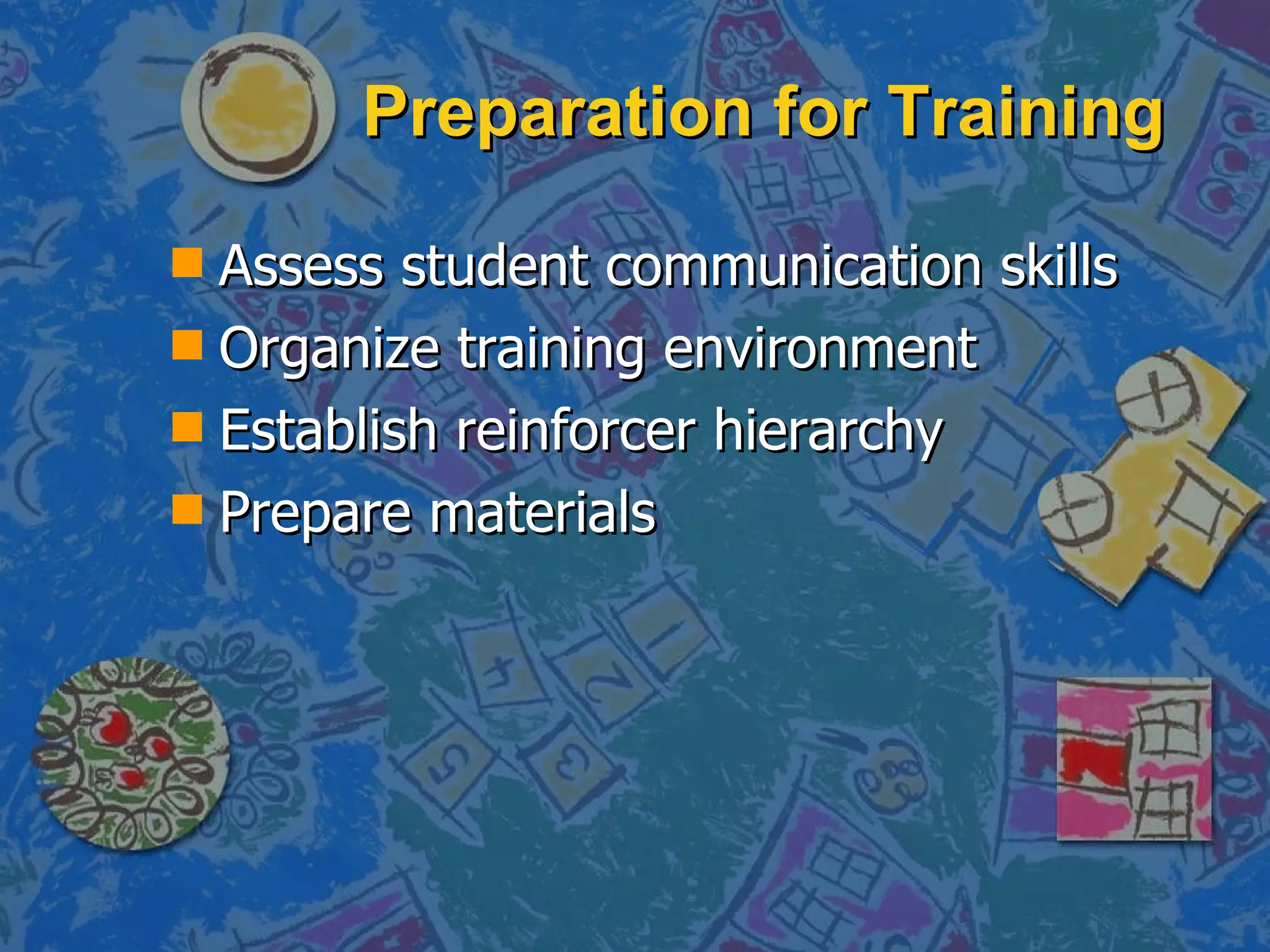 Preparation for Training

- Assess student communication skills
- Organize training environment
- Establish reinforcer hierarchy
- Prepare materials